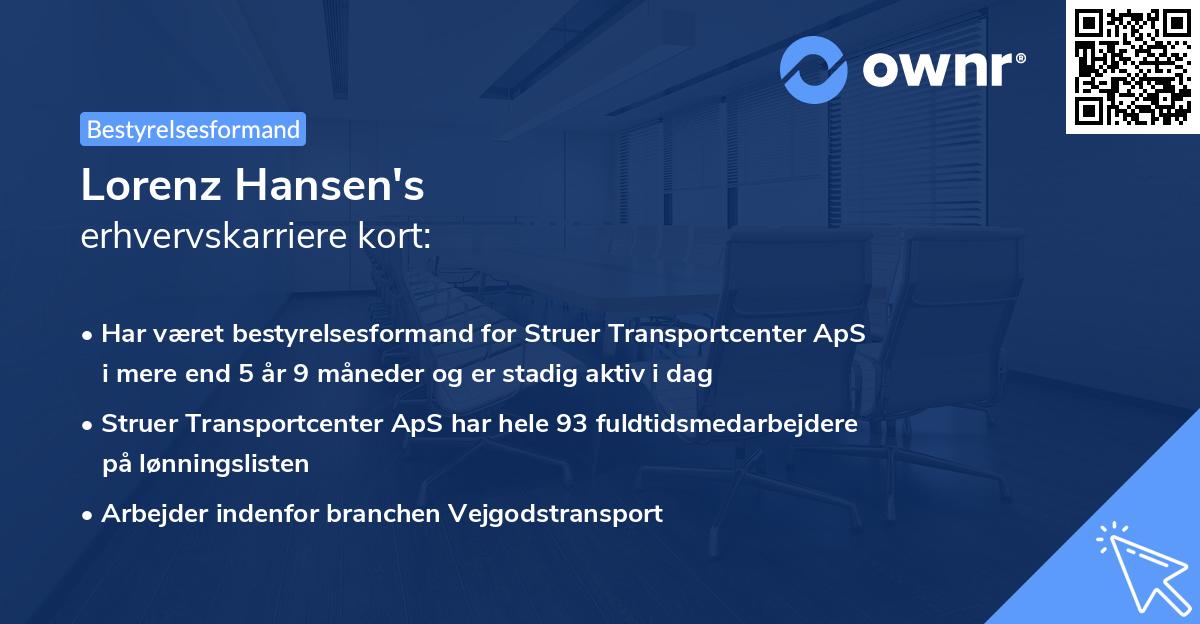 ownr®

Bestyrelsesformand

Lorenz Hansen's
erhvervskarriere kort:

• Har været bestyrelsesformand for Struer Transportcenter ApS i mere end 5 år 9 måneder og er stadig aktiv i dag
• Struer Transportcenter ApS har hele 93 fuldtidsmedarbejdere på lønningslisten
• Arbejder indenfor branchen Vejgodstransport